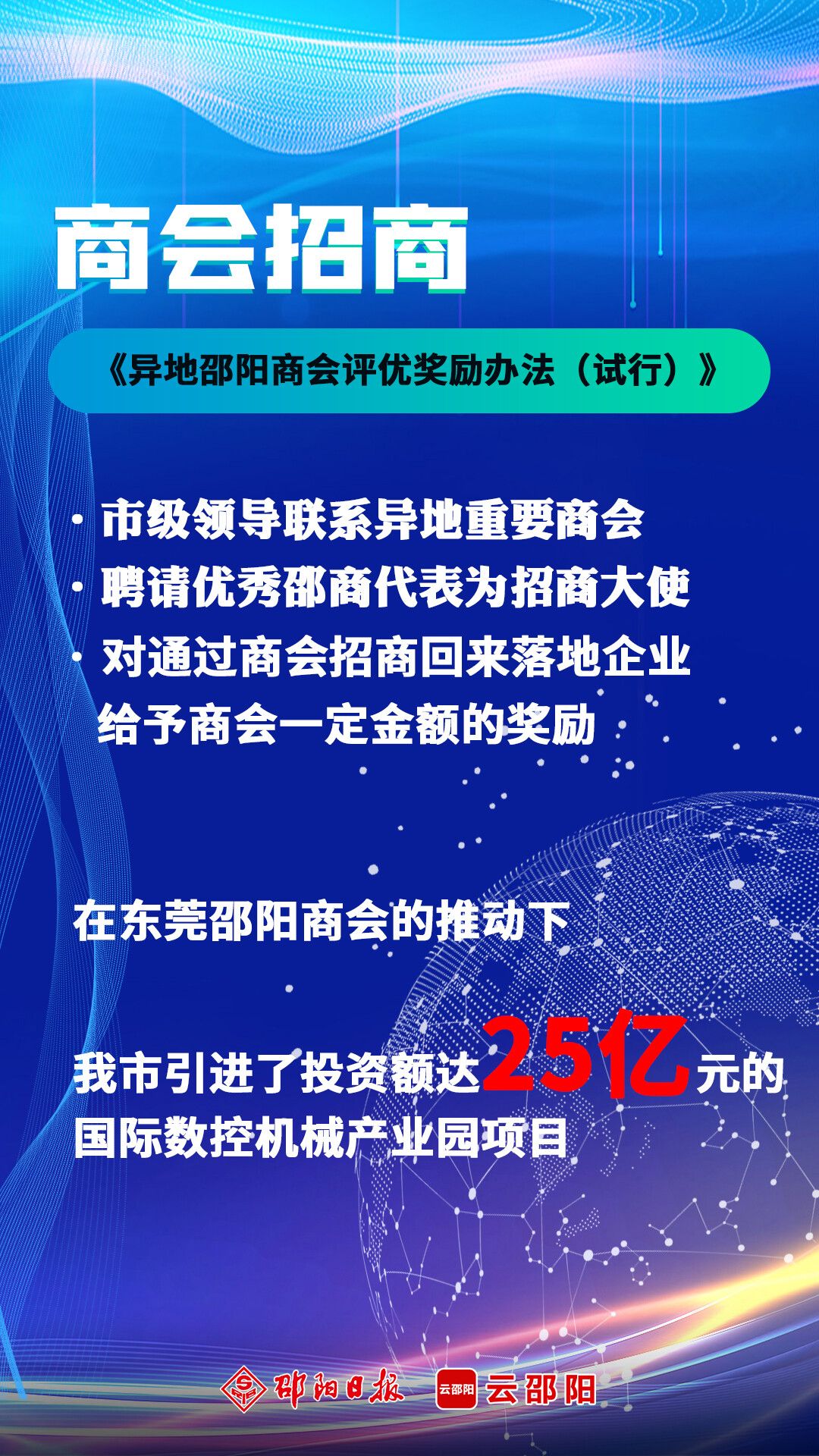 商会招商

《异地邵阳商会评优奖励办法（试行）》

· 市级领导联系异地重要商会
· 聘请优秀邵商代表为招商大使
· 对通过商会招商回来落地企业给予商会一定金额的奖励

在东莞邵阳商会的推动下

我市引进了投资额达25亿元的国际数控机械产业园项目

邵阳日报 云邵阳 云邵阳